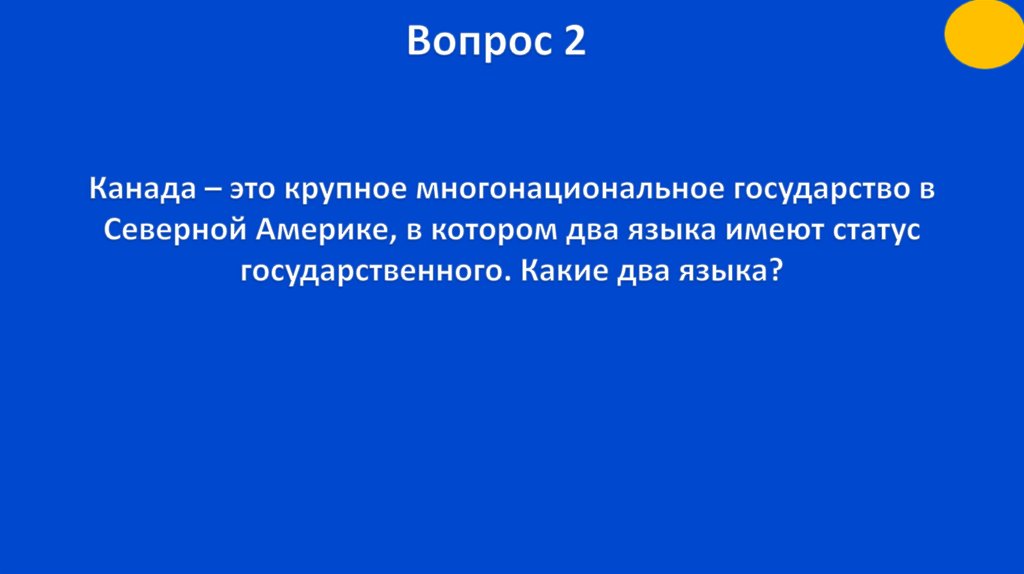 Вопрос 2

Канада – это крупное многонациональное государство в Северной Америке, в котором два языка имеют статус государственного. Какие два языка?